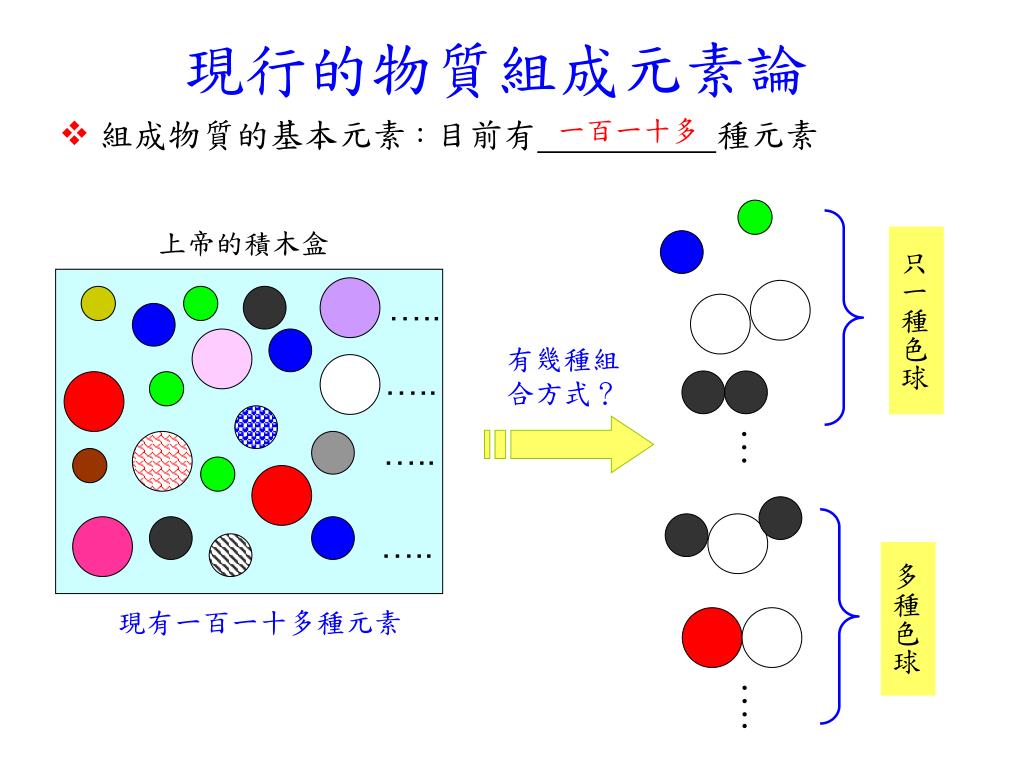 現行的物質組成元素論

❖ 組成物質的基本元素：目前有 一百一十多 種元素

上帝的積木盒

.....

.....

.....

.....

現有一百一十多種元素

有幾種組合方式？

只一種色球

多種色球